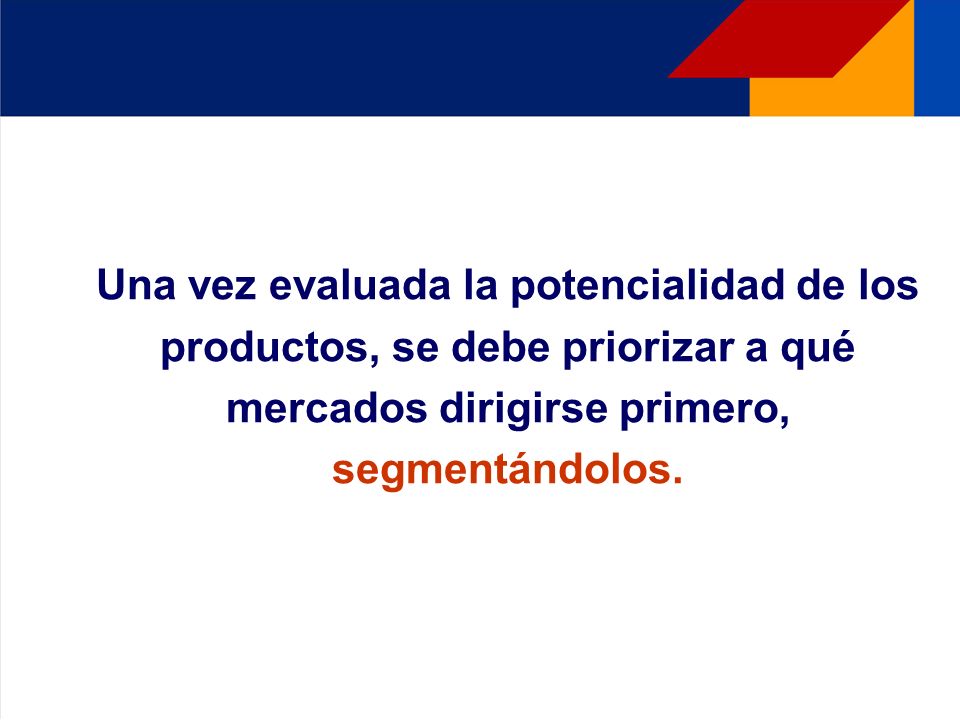 Una vez evaluada la potencialidad de los productos, se debe priorizar a qué mercados dirigirse primero, segmentándolos.